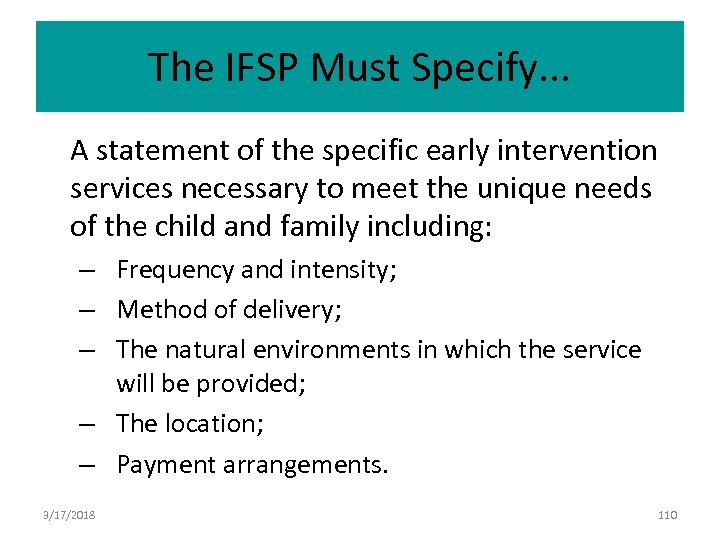 The IFSP Must Specify...

A statement of the specific early intervention services necessary to meet the unique needs of the child and family including:

– Frequency and intensity;
– Method of delivery;
– The natural environments in which the service will be provided;
– The location;
– Payment arrangements.

3/17/2018

110